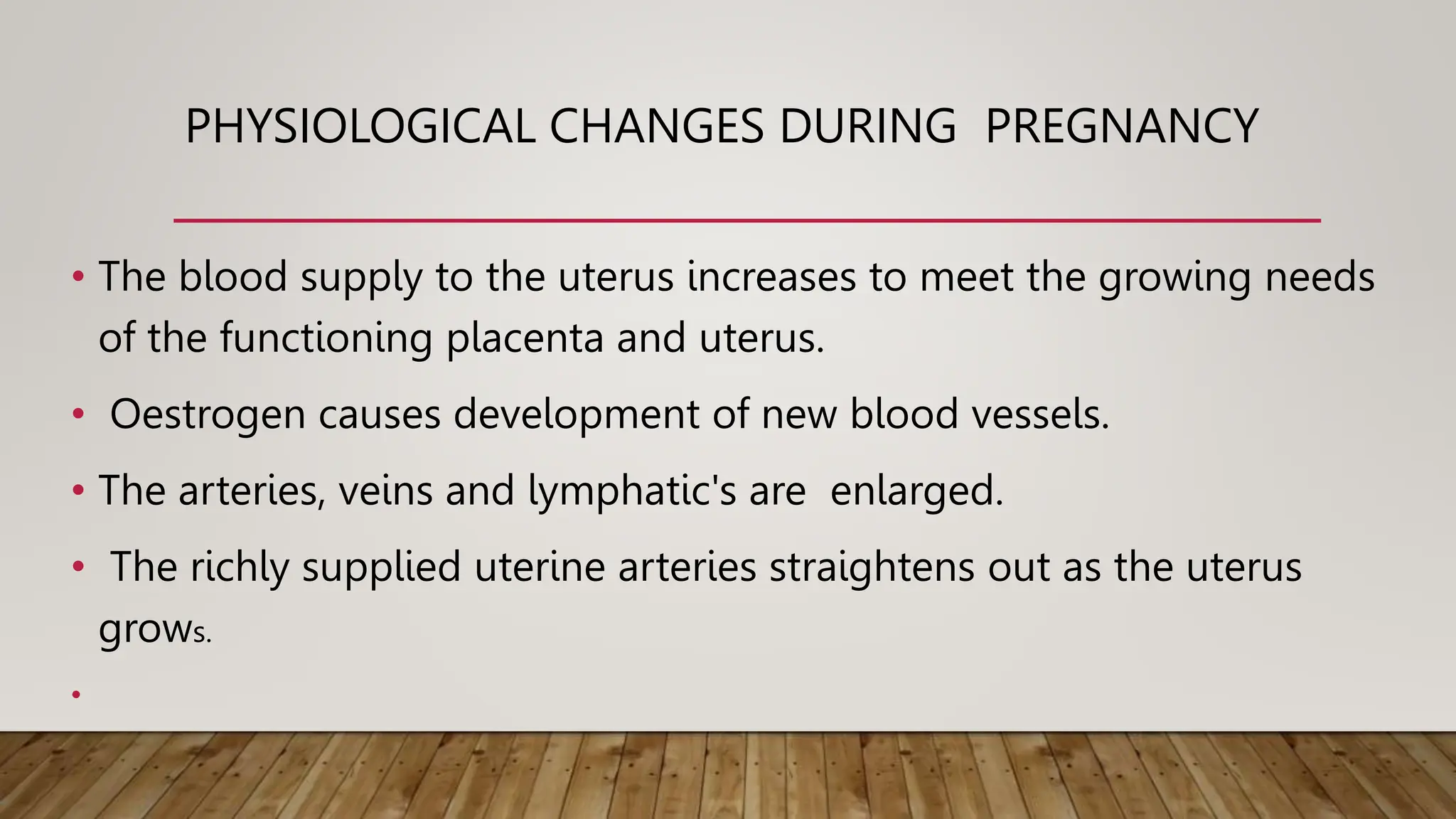 PHYSIOLOGICAL CHANGES DURING PREGNANCY

• The blood supply to the uterus increases to meet the growing needs of the functioning placenta and uterus.

• Oestrogen causes development of new blood vessels.

• The arteries, veins and lymphatic's are enlarged.

• The richly supplied uterine arteries straightens out as the uterus grows.

•